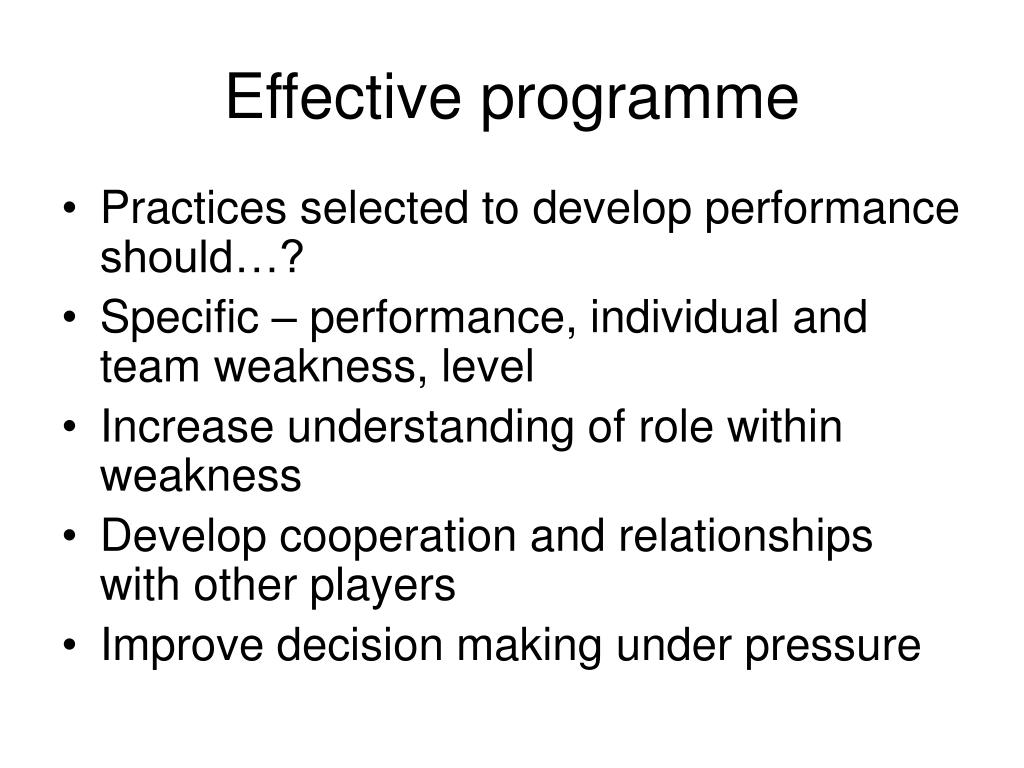 Effective programme

• Practices selected to develop performance should…?
• Specific – performance, individual and team weakness, level
• Increase understanding of role within weakness
• Develop cooperation and relationships with other players
• Improve decision making under pressure